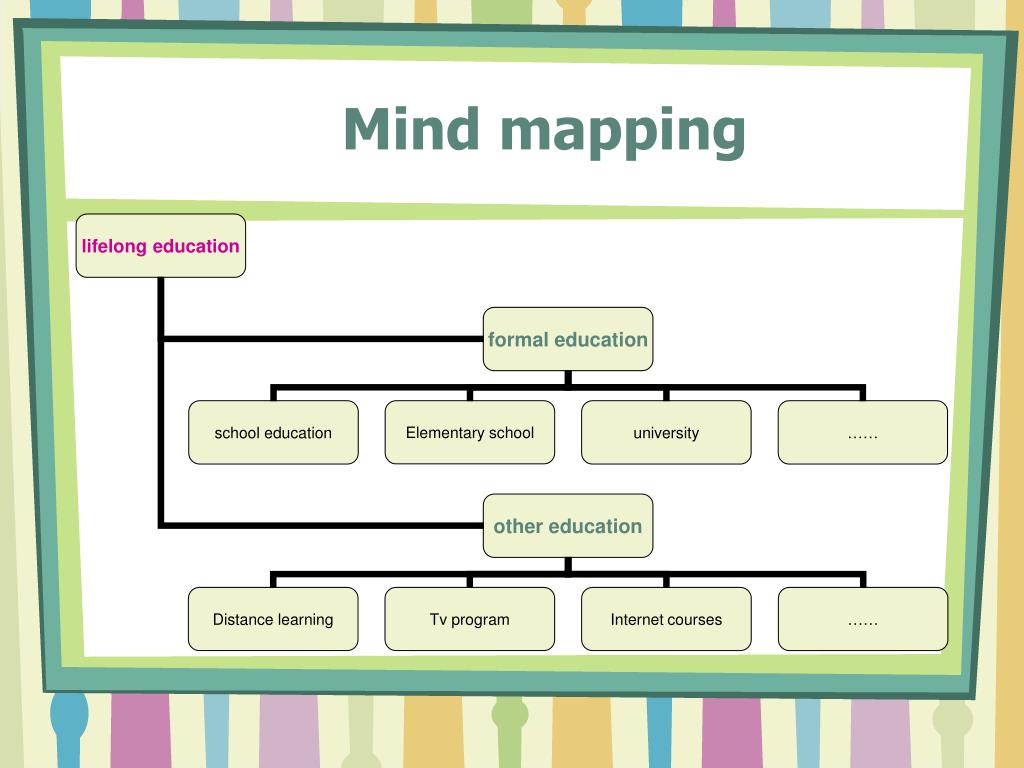 Mind mapping

lifelong education

formal education

school education

Elementary school

university

……

other education

Distance learning

Tv program

Internet courses

……